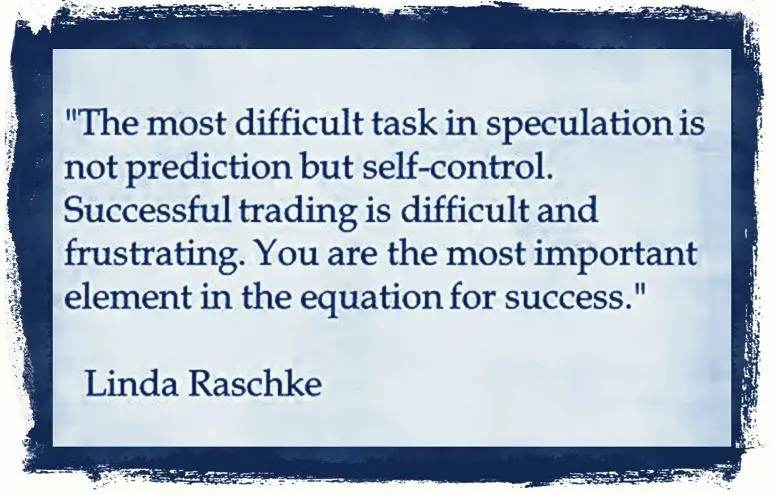 "The most difficult task in speculation is not prediction but self-control. Successful trading is difficult and frustrating. You are the most important element in the equation for success."

Linda Raschke